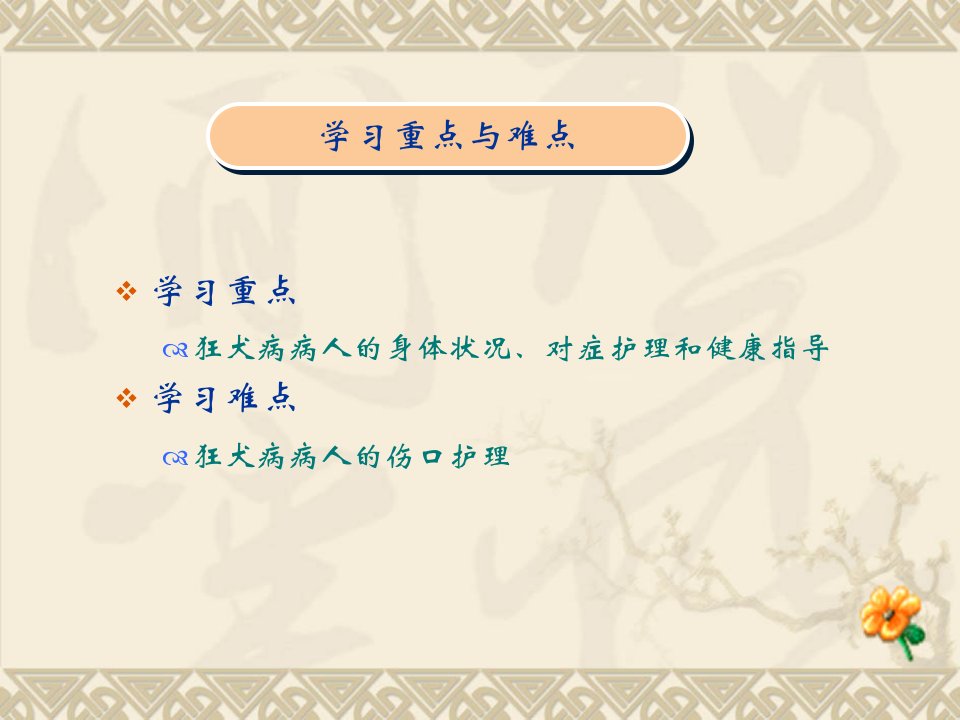 学习重点与难点

❖ 学习重点

狂犬病病人的身体状况、对症护理和健康指导

❖ 学习难点

狂犬病病人的伤口护理